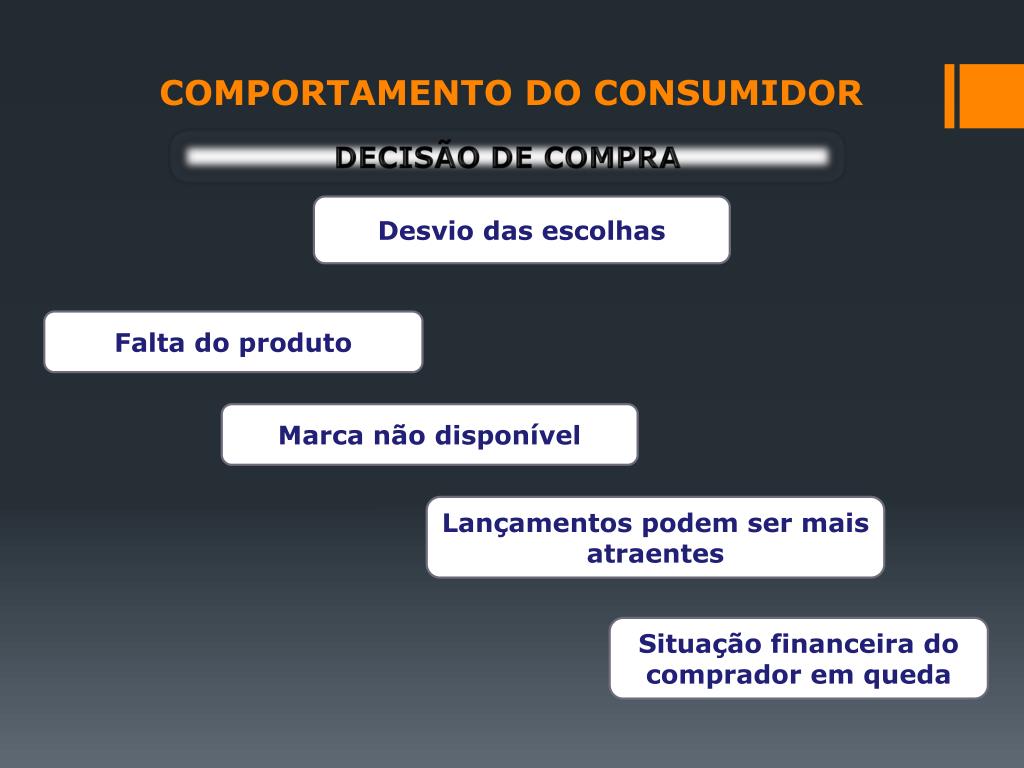 COMPORTAMENTO DO CONSUMIDOR

DECISÃO DE COMPRA

Desvio das escolhas

Falta do produto

Marca não disponível

Lançamentos podem ser mais atraentes

Situação financeira do comprador em queda